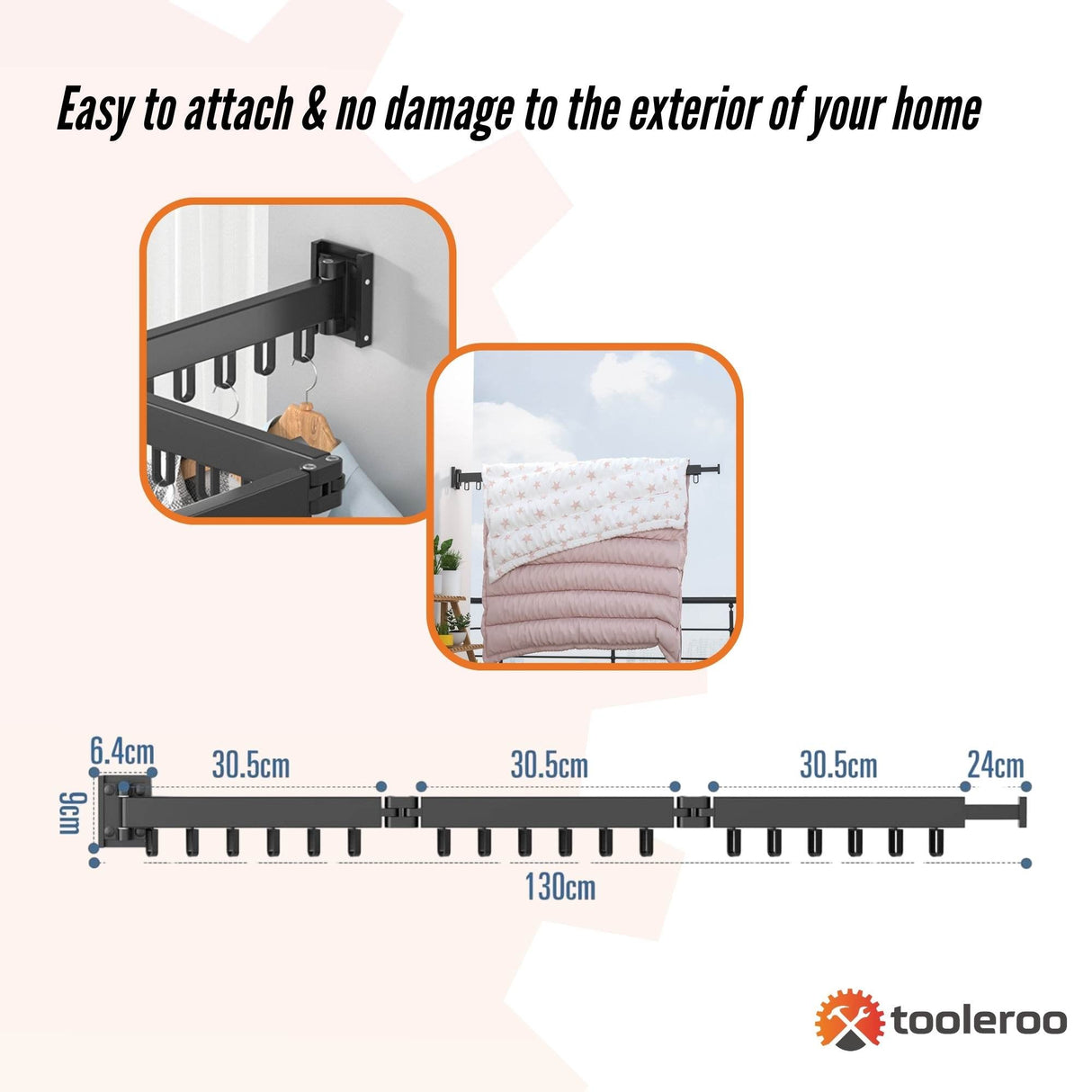 Easy to attach & no damage to the exterior of your home

6.4cm

30.5cm

30.5cm

30.5cm

24cm

9cm

130cm

tooleroo